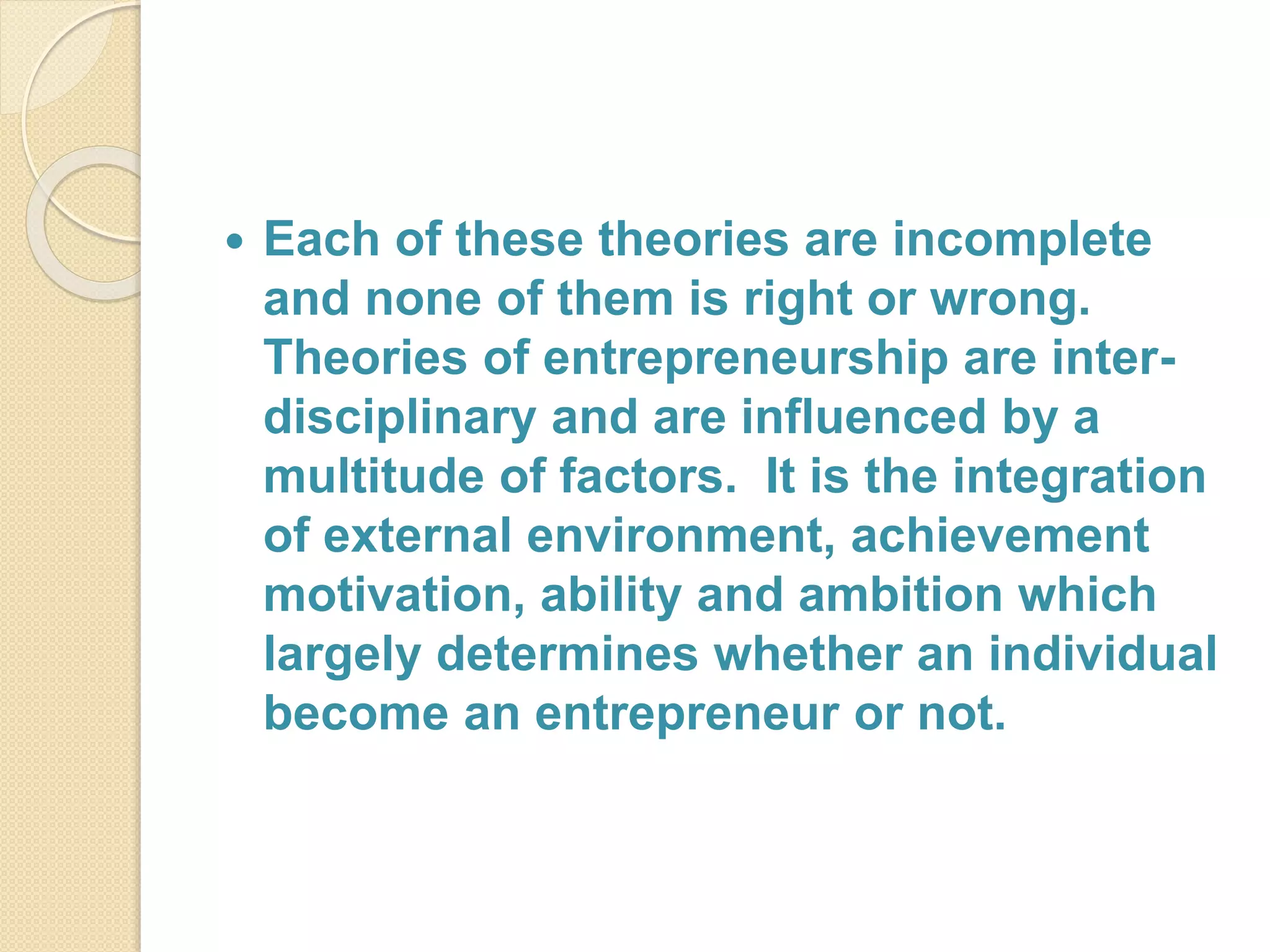 • Each of these theories are incomplete and none of them is right or wrong. Theories of entrepreneurship are inter-disciplinary and are influenced by a multitude of factors. It is the integration of external environment, achievement motivation, ability and ambition which largely determines whether an individual become an entrepreneur or not.